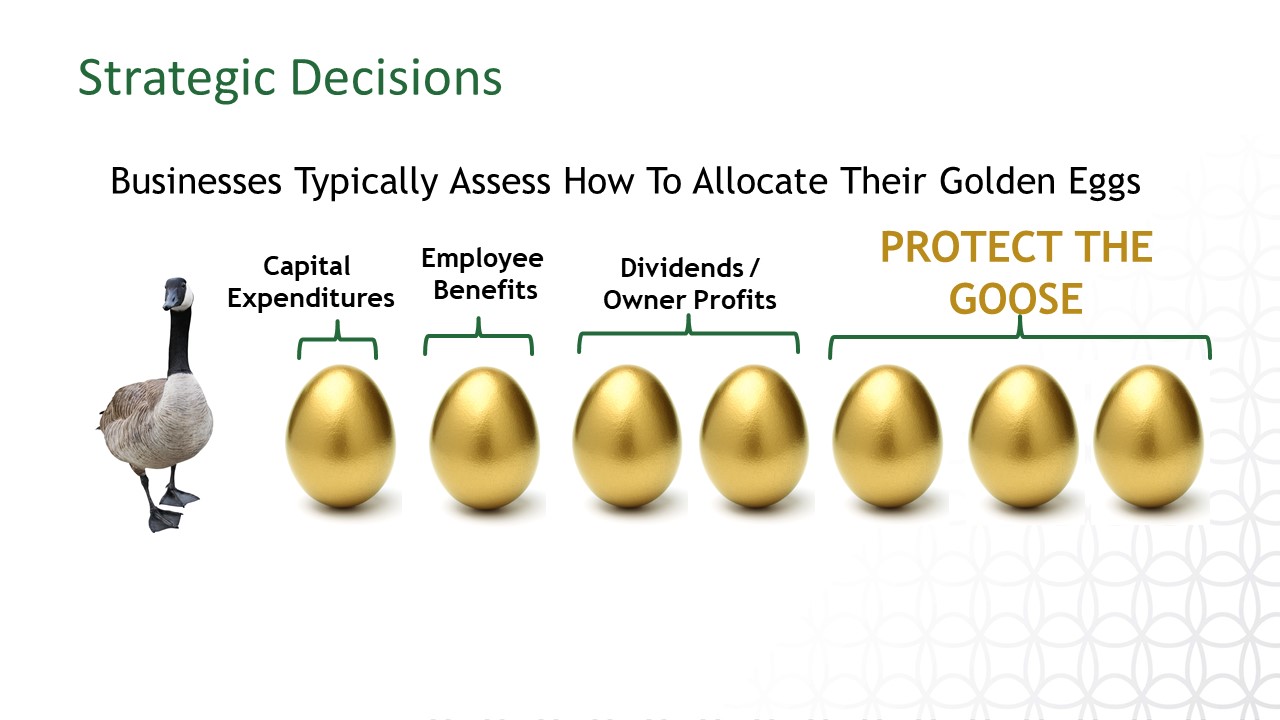 Strategic Decisions

Businesses Typically Assess How To Allocate Their Golden Eggs

Capital Expenditures

Employee Benefits

Dividends / Owner Profits

PROTECT THE GOOSE